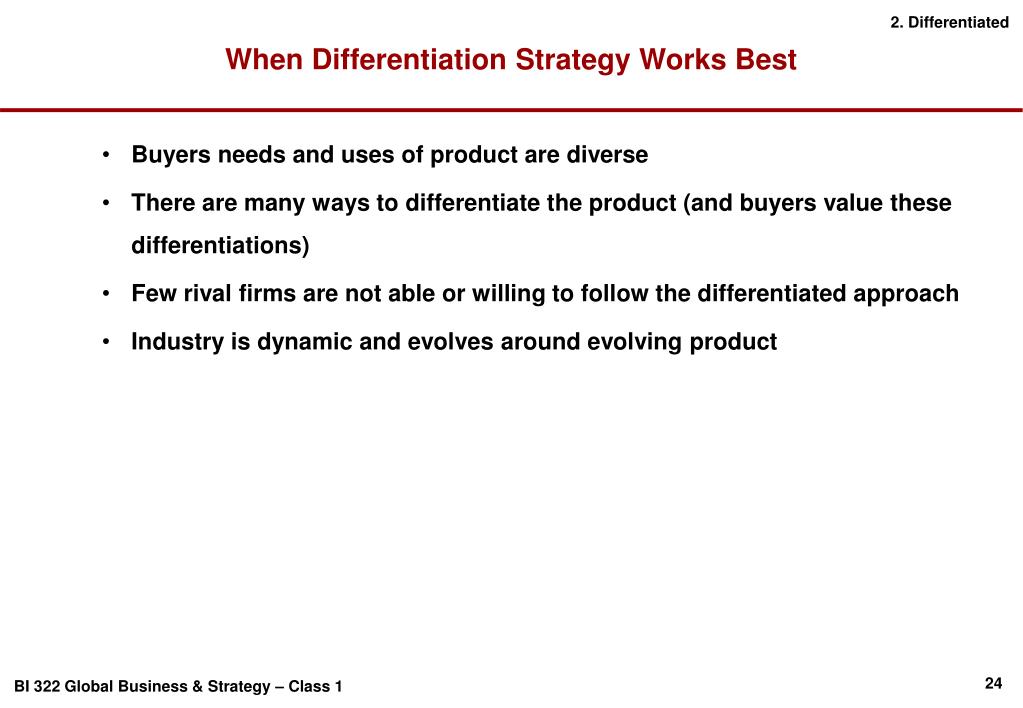 2. Differentiated

When Differentiation Strategy Works Best

• Buyers needs and uses of product are diverse
• There are many ways to differentiate the product (and buyers value these differentiations)
• Few rival firms are not able or willing to follow the differentiated approach
• Industry is dynamic and evolves around evolving product

BI 322 Global Business & Strategy – Class 1

24